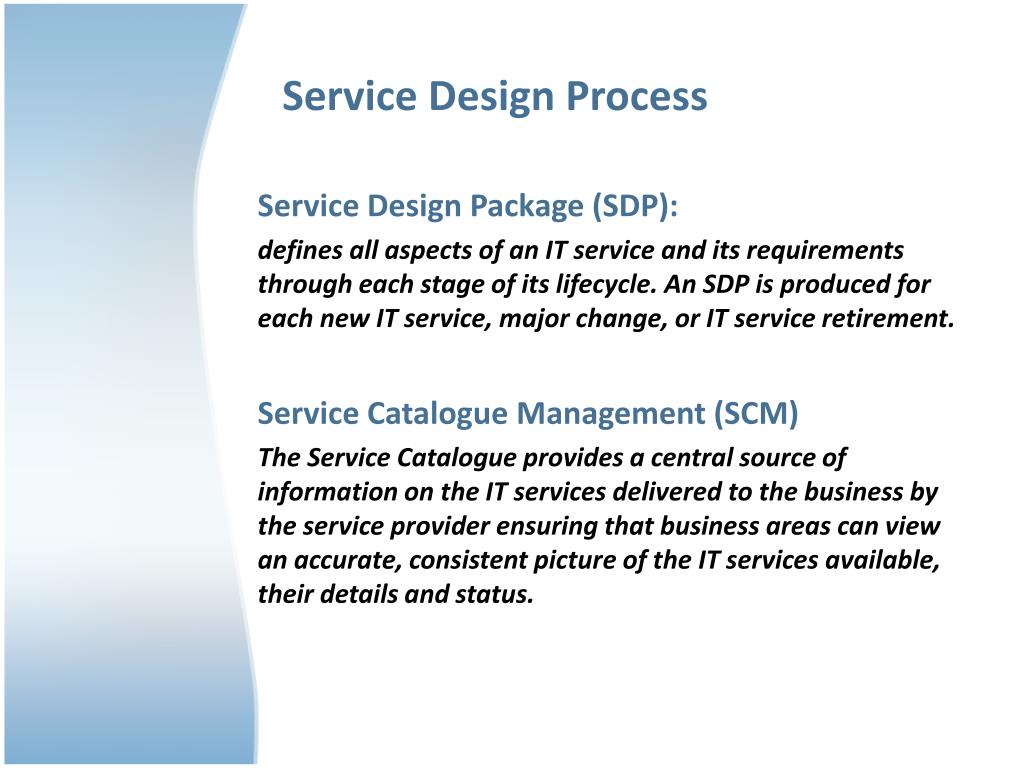 Service Design Process

Service Design Package (SDP):

defines all aspects of an IT service and its requirements through each stage of its lifecycle. An SDP is produced for each new IT service, major change, or IT service retirement.

Service Catalogue Management (SCM)

The Service Catalogue provides a central source of information on the IT services delivered to the business by the service provider ensuring that business areas can view an accurate, consistent picture of the IT services available, their details and status.